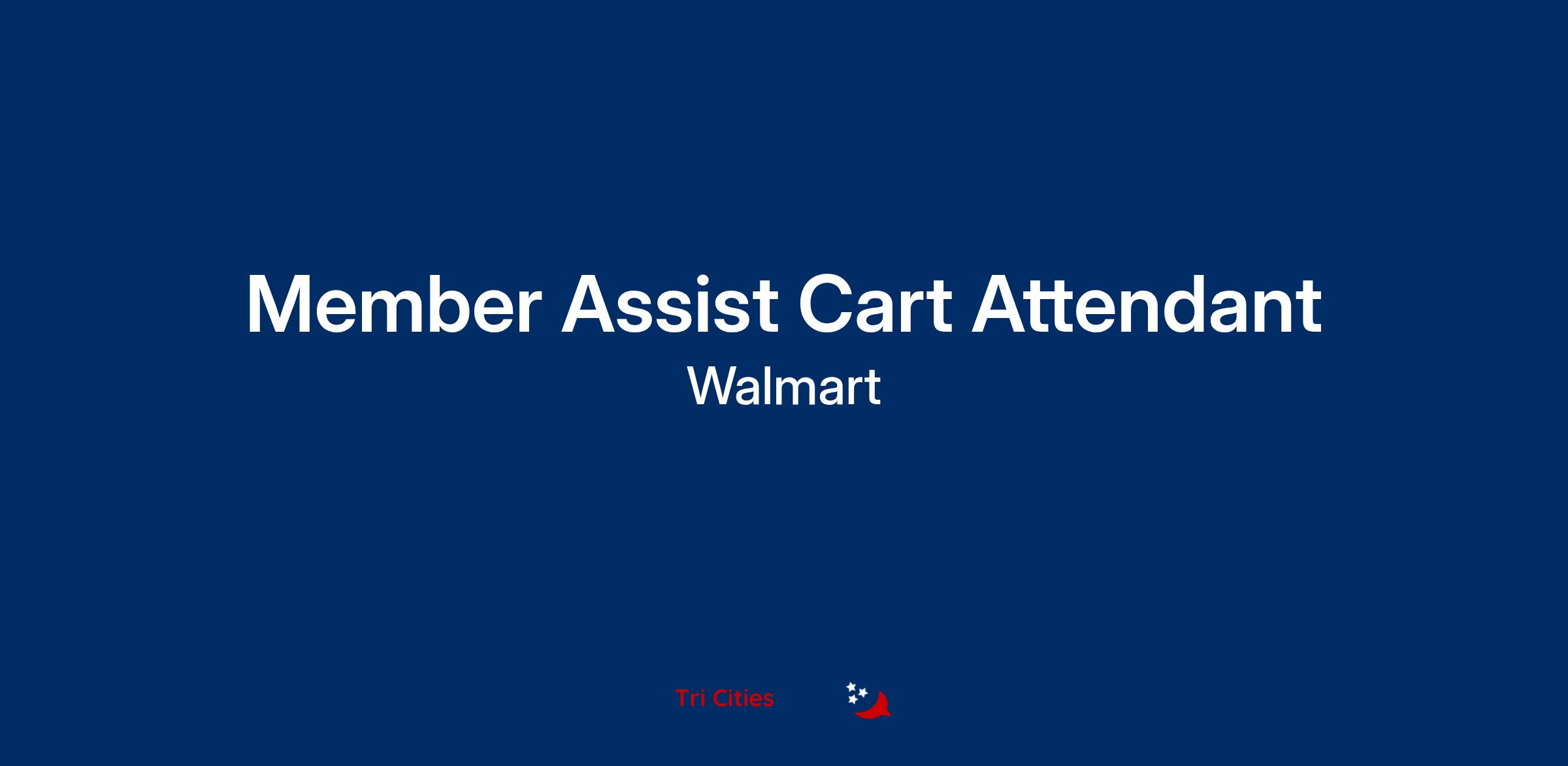 Member Assist Cart Attendant
Walmart

Tri Cities